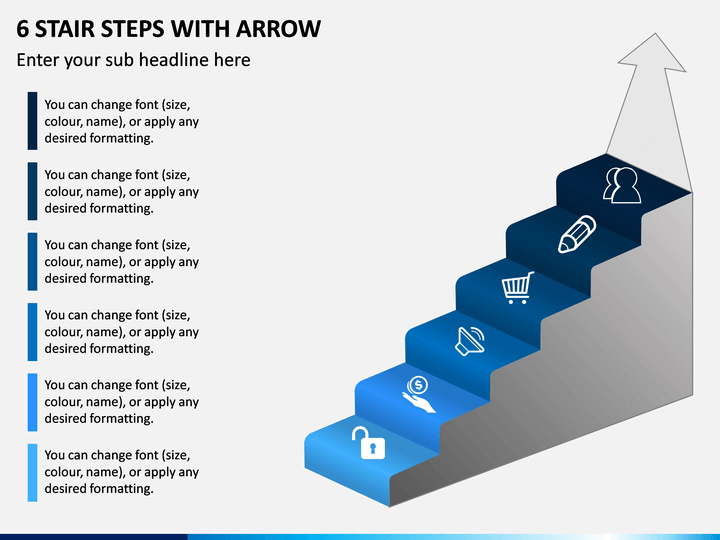 6 STAIR STEPS WITH ARROW

Enter your sub headline here

You can change font (size, colour, name), or apply any desired formatting.

You can change font (size, colour, name), or apply any desired formatting.

You can change font (size, colour, name), or apply any desired formatting.

You can change font (size, colour, name), or apply any desired formatting.

You can change font (size, colour, name), or apply any desired formatting.

You can change font (size, colour, name), or apply any desired formatting.